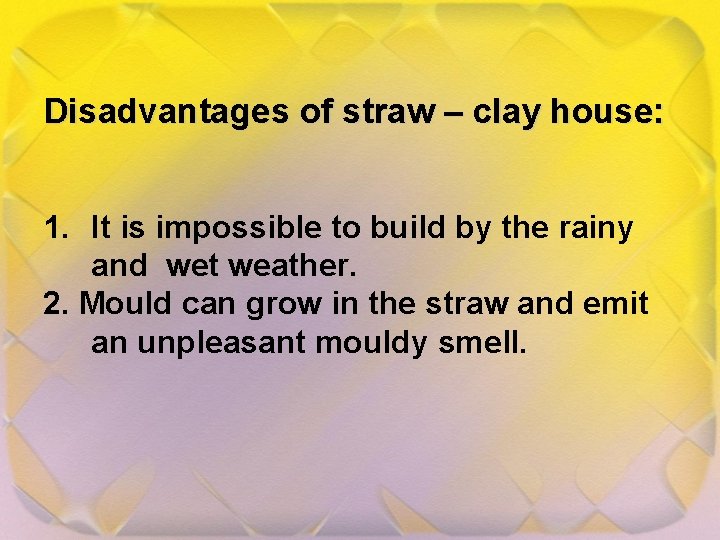 Disadvantages of straw – clay house:

1. It is impossible to build by the rainy and wet weather.
2. Mould can grow in the straw and emit an unpleasant mouldy smell.